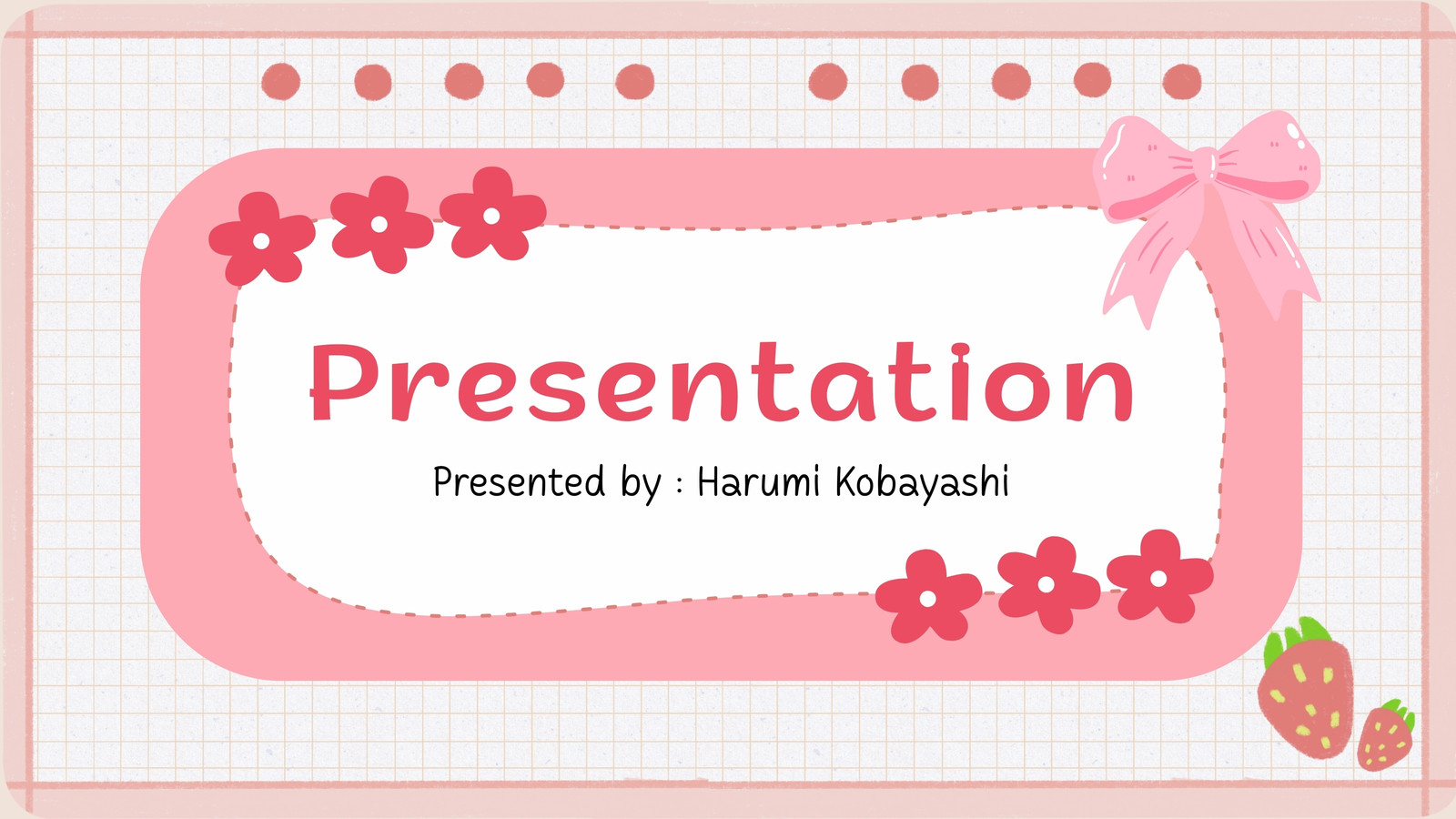 Presentation

Presented by : Harumi Kobayashi